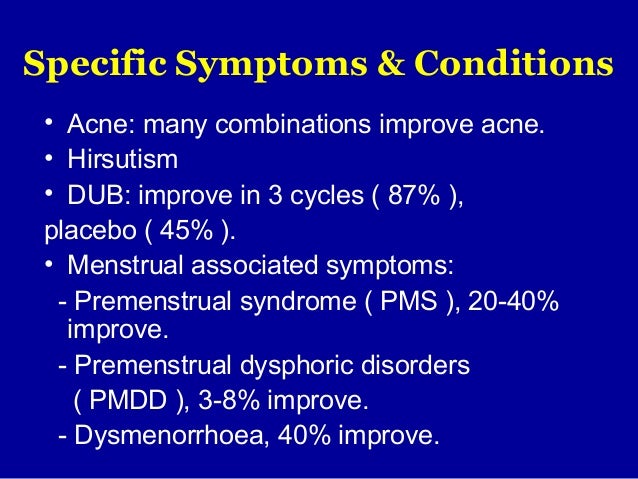 Specific Symptoms & Conditions

• Acne: many combinations improve acne.
• Hirsutism
• DUB: improve in 3 cycles ( 87% ), placebo ( 45% ).
• Menstrual associated symptoms:
- Premenstrual syndrome ( PMS ), 20-40% improve.
- Premenstrual dysphoric disorders ( PMDD ), 3-8% improve.
- Dysmenorrhoea, 40% improve.